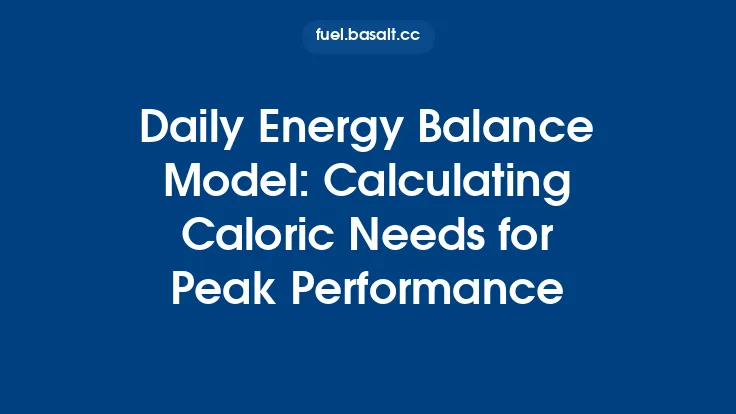 fuel.basalt.cc

Daily Energy Balance Model: Calculating Caloric Needs for Peak Performance